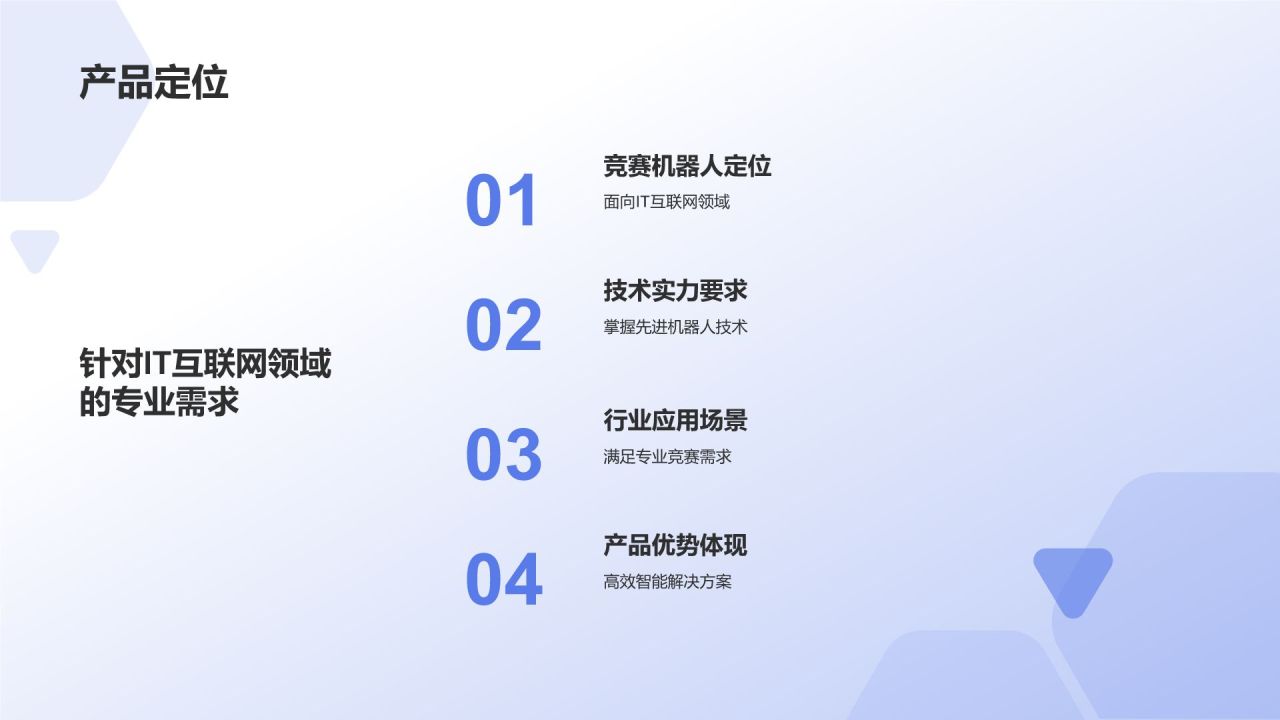 产品定位

针对IT互联网领域的专业需求

01

竞赛机器人定位

面向IT互联网领域

02

技术实力要求

掌握先进机器人技术

03

行业应用场景

满足专业竞赛需求

04

产品优势体现

高效智能解决方案